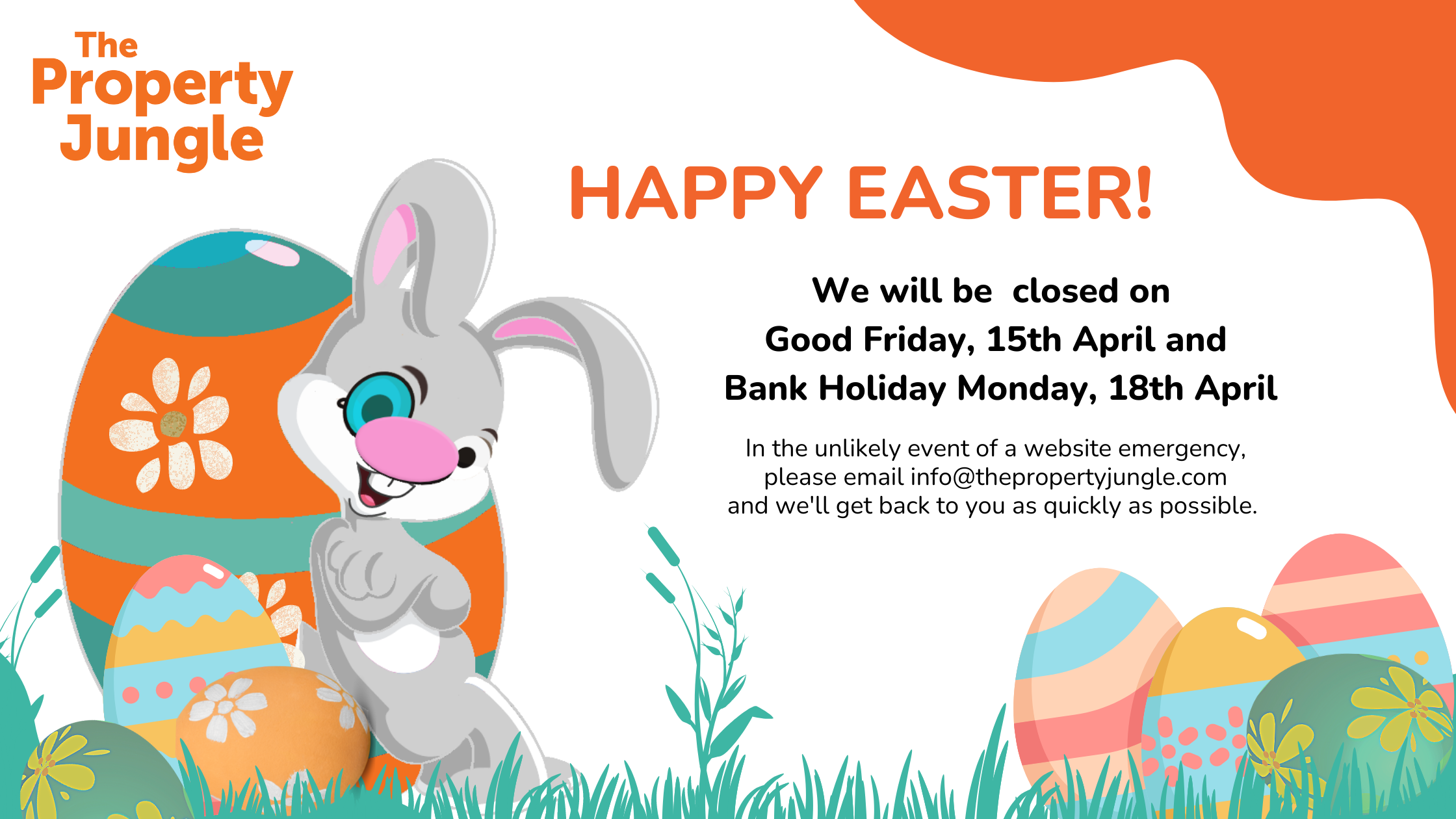 The Property Jungle

HAPPY EASTER!

We will be closed on Good Friday, 15th April and Bank Holiday Monday, 18th April

In the unlikely event of a website emergency, please email info@thepropertyjungle.com and we'll get back to you as quickly as possible.